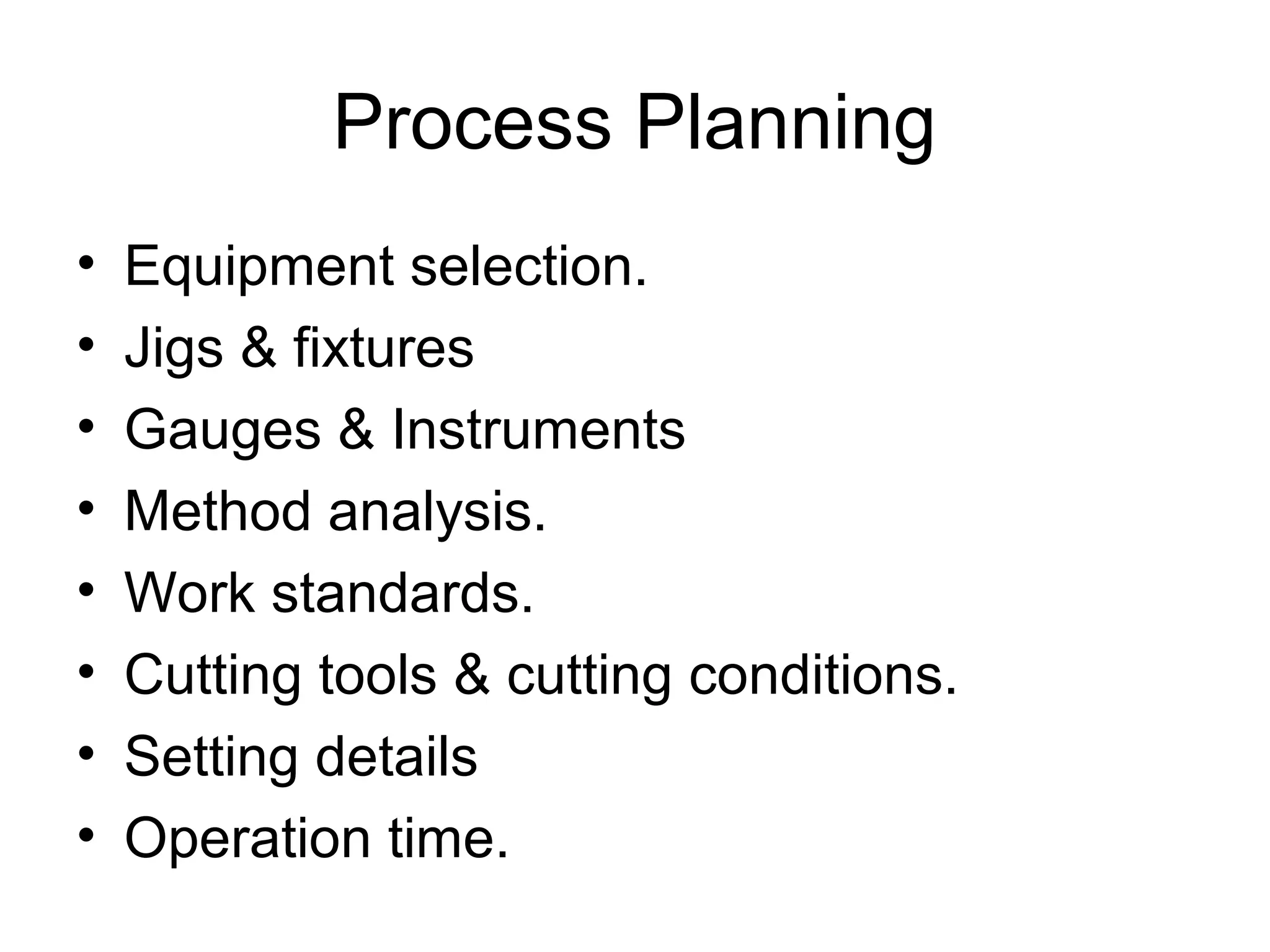 Process Planning

• Equipment selection.
• Jigs & fixtures
• Gauges & Instruments
• Method analysis.
• Work standards.
• Cutting tools & cutting conditions.
• Setting details
• Operation time.